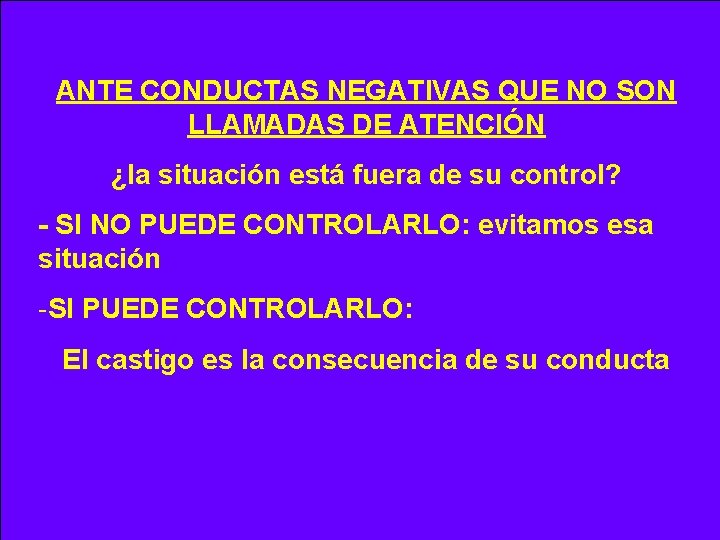 ANTE CONDUCTAS NEGATIVAS QUE NO SON LLAMADAS DE ATENCIÓN

¿la situación está fuera de su control?

- SI NO PUEDE CONTROLARLO: evitamos esa situación

-SI PUEDE CONTROLARLO:

El castigo es la consecuencia de su conducta